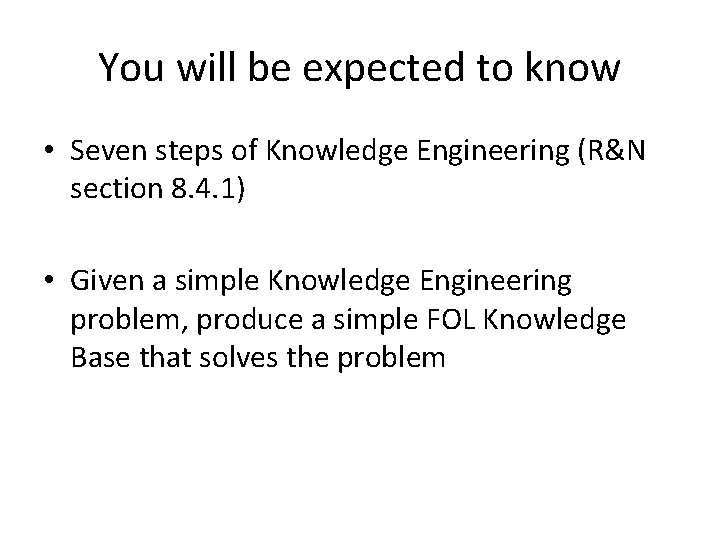 You will be expected to know

• Seven steps of Knowledge Engineering (R&N section 8.4.1)

• Given a simple Knowledge Engineering problem, produce a simple FOL Knowledge Base that solves the problem